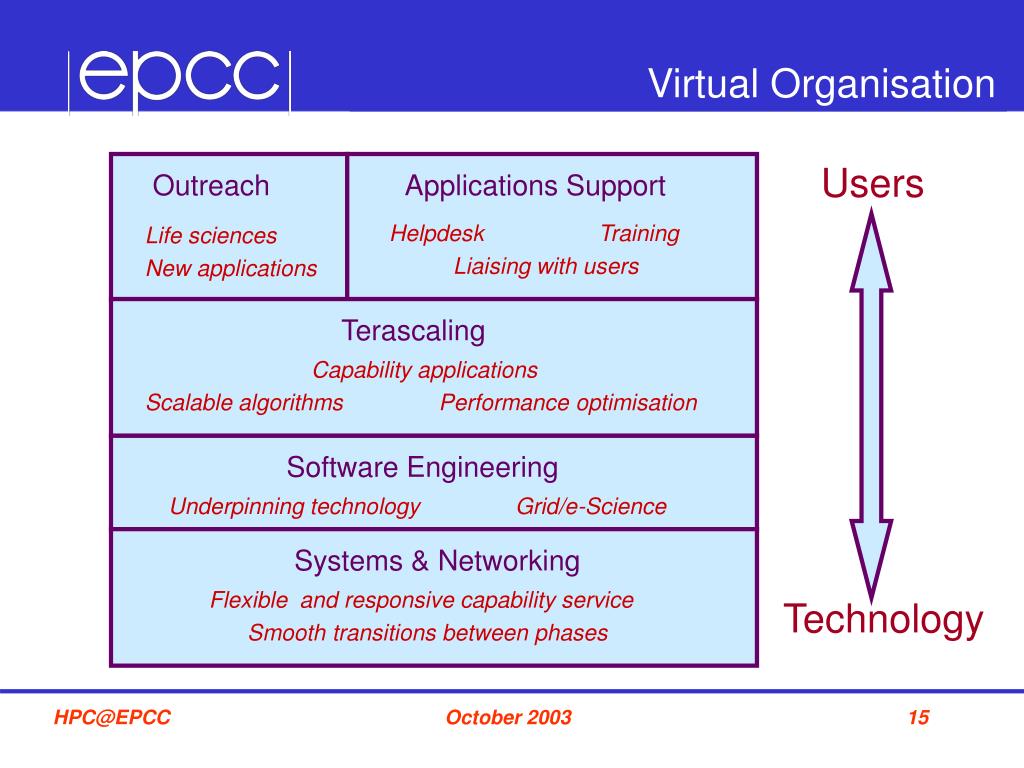 epcc

Virtual Organisation

Outreach

Life sciences
New applications

Applications Support

Helpdesk Training
Liaising with users

Terascaling

Capability applications
Scalable algorithms Performance optimisation

Software Engineering

Underpinning technology Grid/e-Science

Systems & Networking

Flexible and responsive capability service
Smooth transitions between phases

Users

Technology

HPC@EPCC October 2003 15